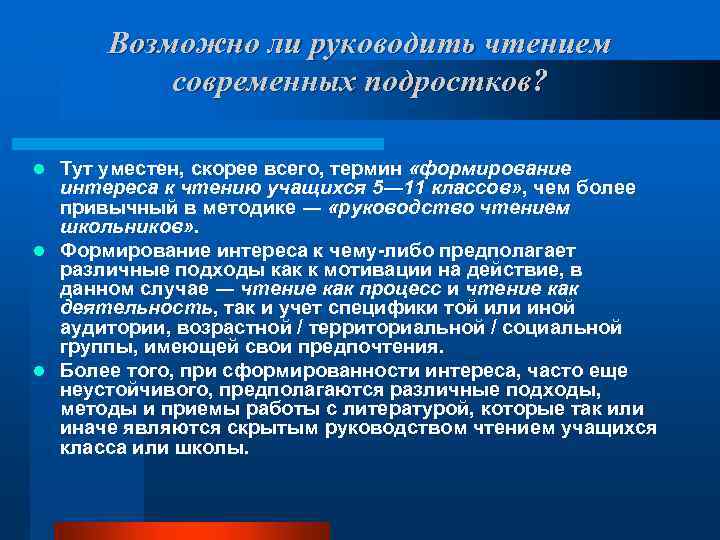 Возможно ли руководить чтением современных подростков?

- Тут уместен, скорее всего, термин «формирование интереса к чтению учащихся 5—11 классов», чем более привычный в методике — «руководство чтением школьников».
- Формирование интереса к чему-либо предполагает различные подходы как к мотивации на действие, в данном случае — чтение как процесс и чтение как деятельность, так и учет специфики той или иной аудитории, возрастной / территориальной / социальной группы, имеющей свои предпочтения.
- Более того, при сформированности интереса, часто еще неустойчивого, предполагаются различные подходы, методы и приемы работы с литературой, которые так или иначе являются скрытым руководством чтением учащихся класса или школы.